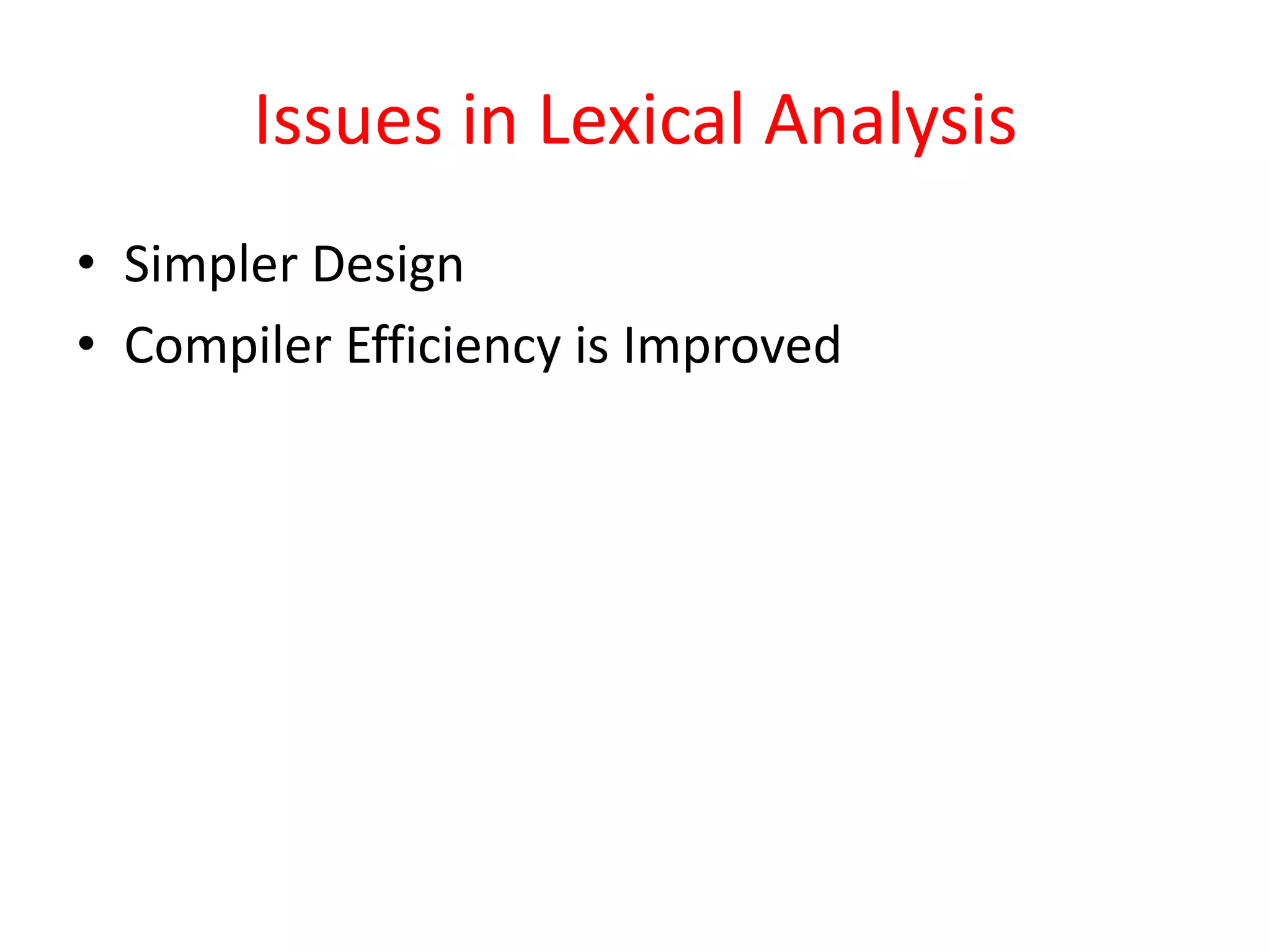 Issues in Lexical Analysis

• Simpler Design
• Compiler Efficiency is Improved